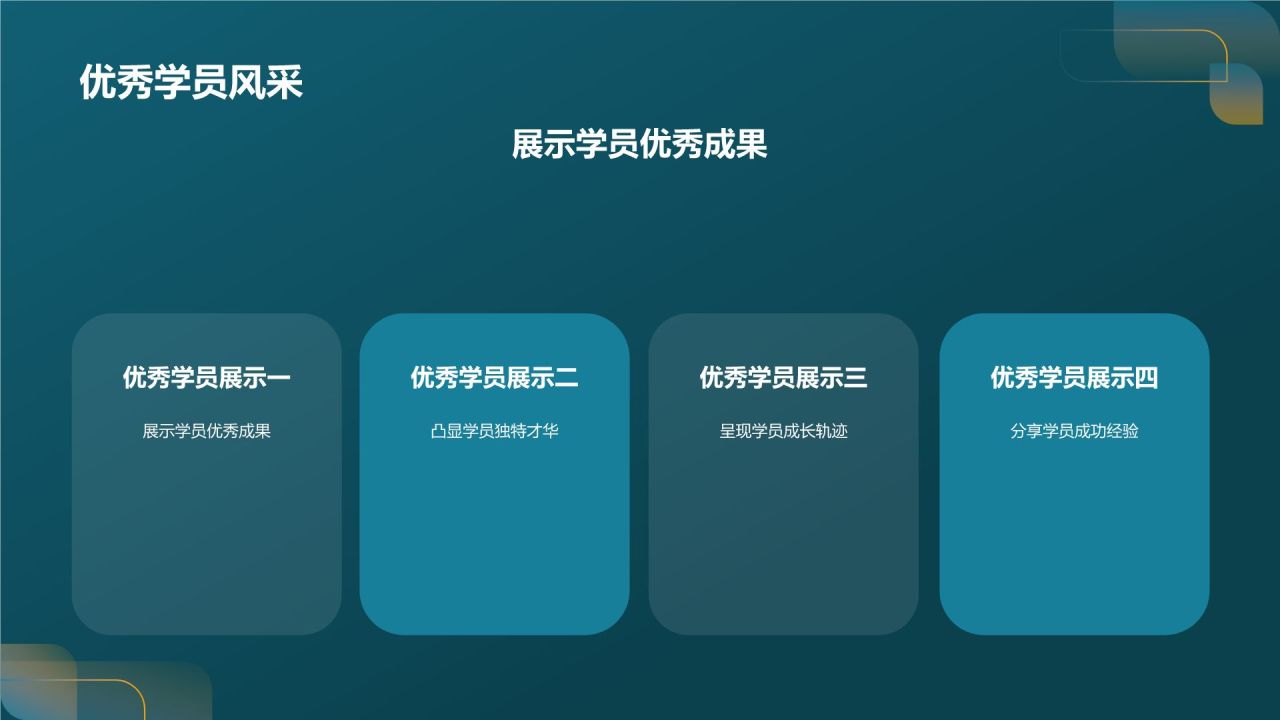 优秀学员风采

展示学员优秀成果

优秀学员展示一

展示学员优秀成果

优秀学员展示二

凸显学员独特才华

优秀学员展示三

呈现学员成长轨迹

优秀学员展示四

分享学员成功经验